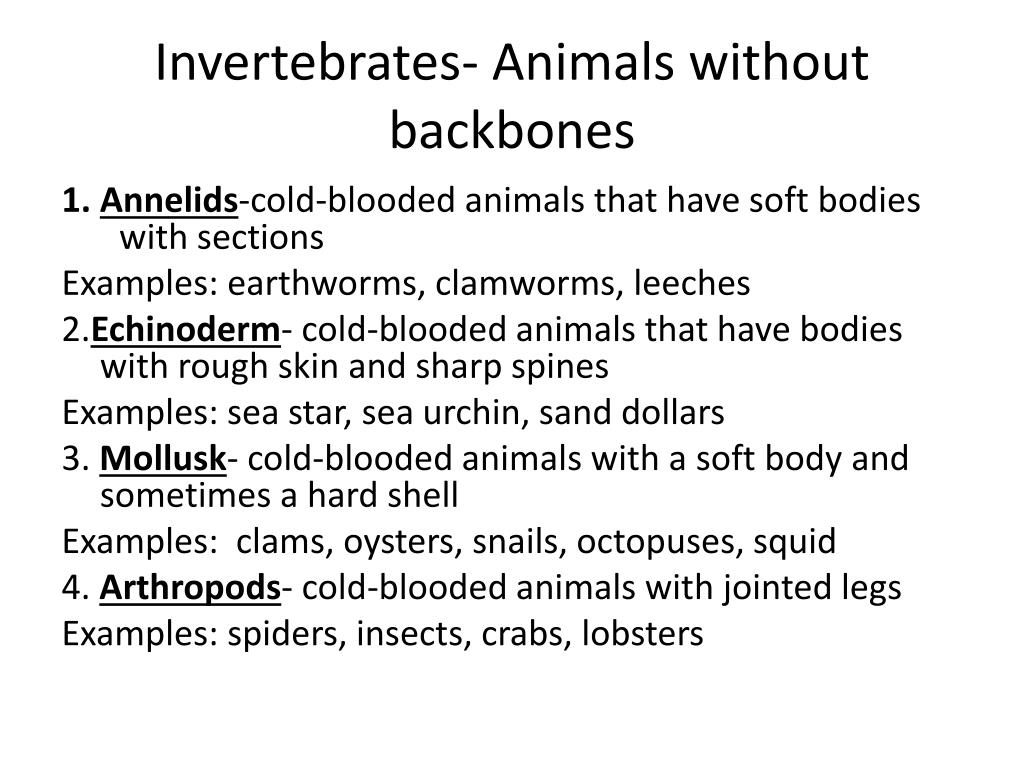 Invertebrates- Animals without backbones

1. Annelids-cold-blooded animals that have soft bodies with sections

Examples: earthworms, clamworms, leeches

2.Echinoderm- cold-blooded animals that have bodies with rough skin and sharp spines

Examples: sea star, sea urchin, sand dollars

3. Mollusk- cold-blooded animals with a soft body and sometimes a hard shell

Examples:  clams, oysters, snails, octopuses, squid

4. Arthropods- cold-blooded animals with jointed legs

Examples: spiders, insects, crabs, lobsters